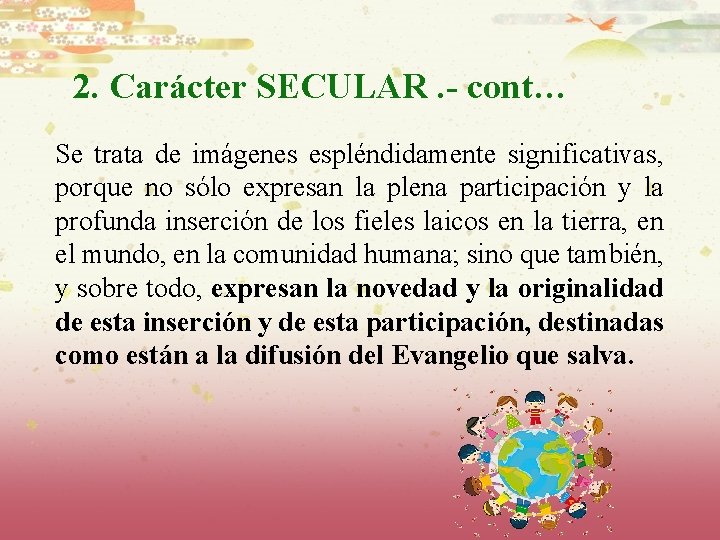 2. Carácter SECULAR .- cont…

Se trata de imágenes espléndidamente significativas, porque no sólo expresan la plena participación y la profunda inserción de los fieles laicos en la tierra, en el mundo, en la comunidad humana; sino que también, y sobre todo, expresan la novedad y la originalidad de esta inserción y de esta participación, destinadas como están a la difusión del Evangelio que salva.